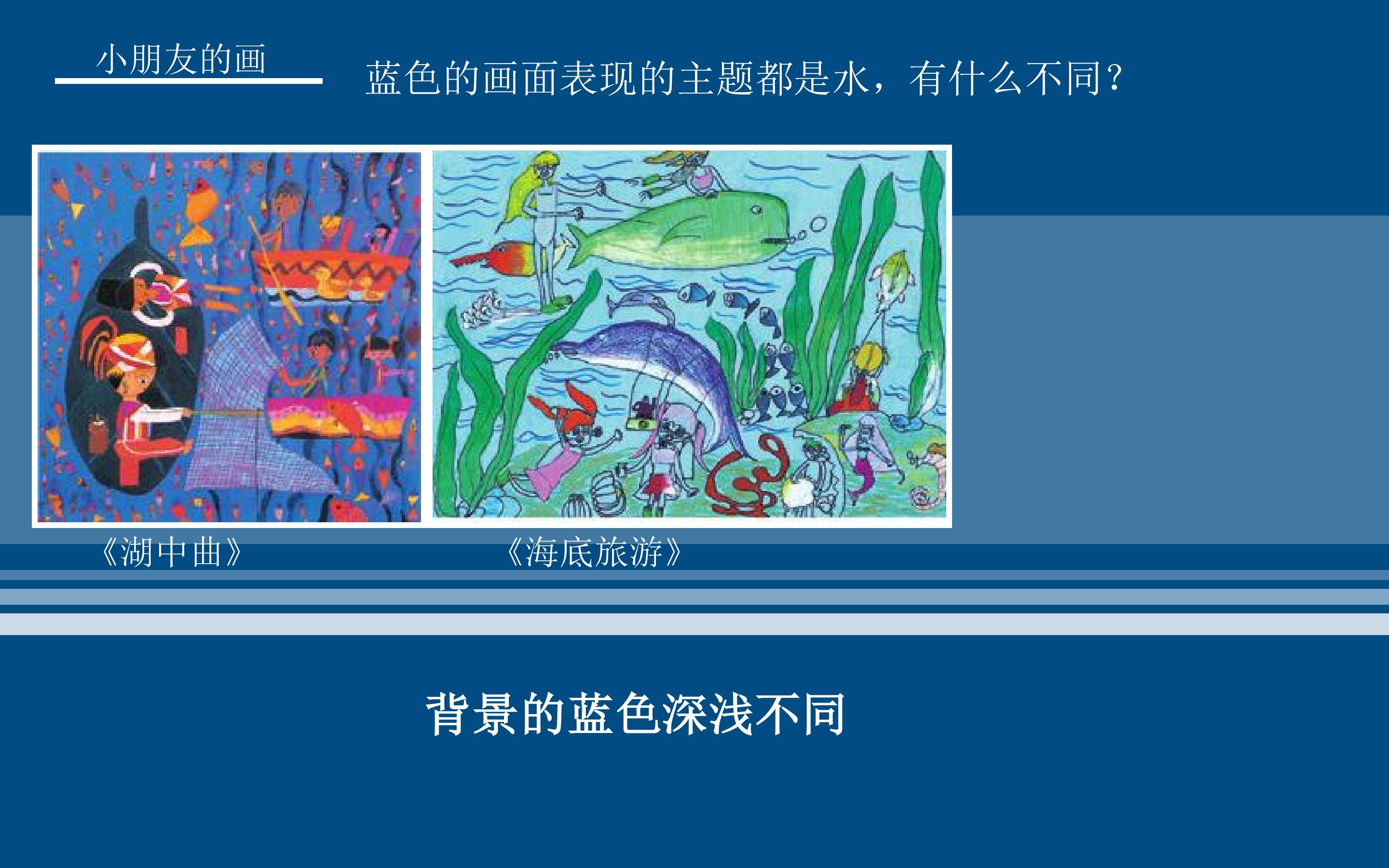 小朋友的画

蓝色的画面表现的主题都是水，有什么不同?

《湖中曲》

《海底旅游》

背景的蓝色深浅不同